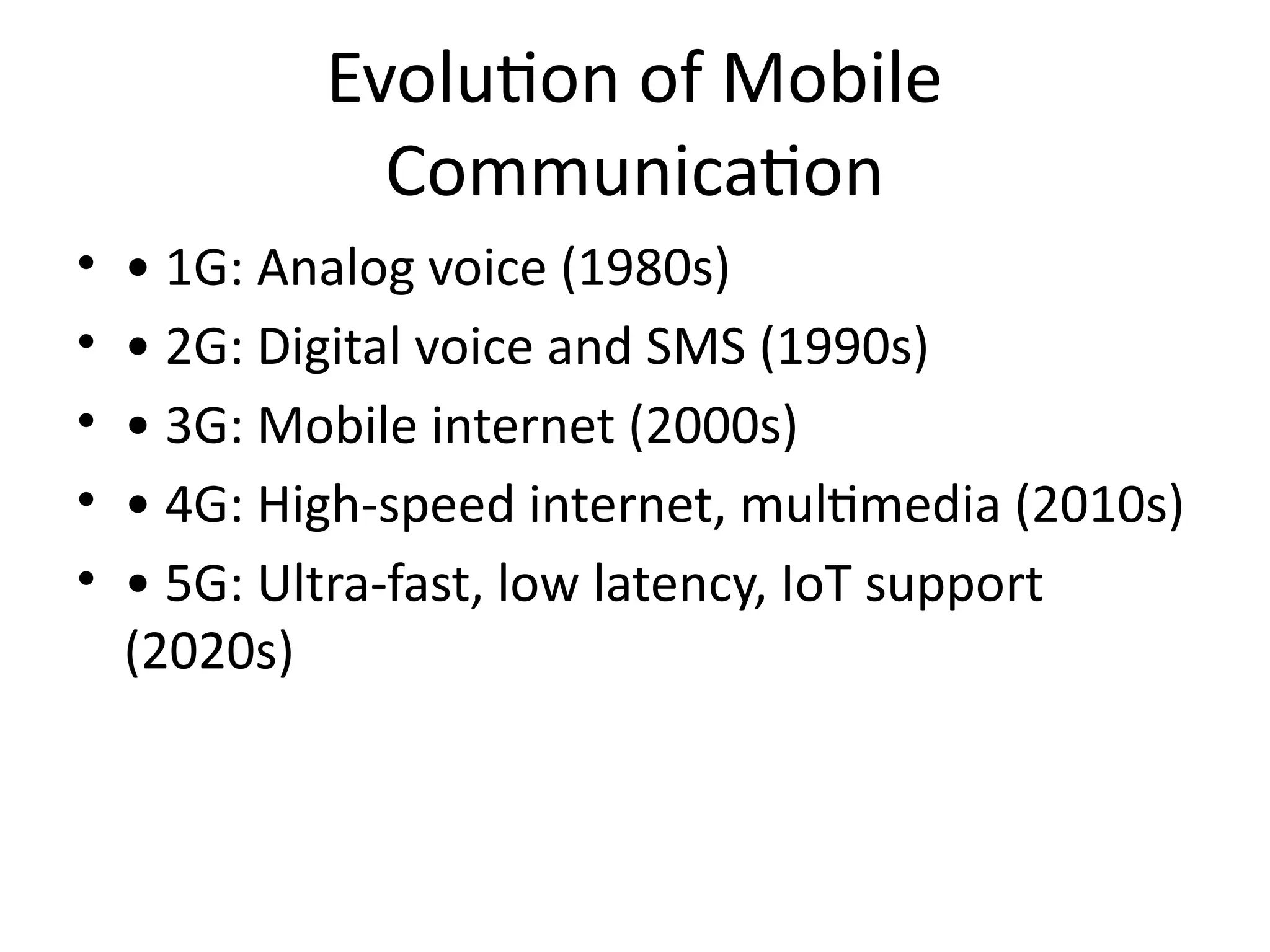 Evolution of Mobile Communication

- • 1G: Analog voice (1980s)
- • 2G: Digital voice and SMS (1990s)
- • 3G: Mobile internet (2000s)
- • 4G: High-speed internet, multimedia (2010s)
- • 5G: Ultra-fast, low latency, IoT support (2020s)